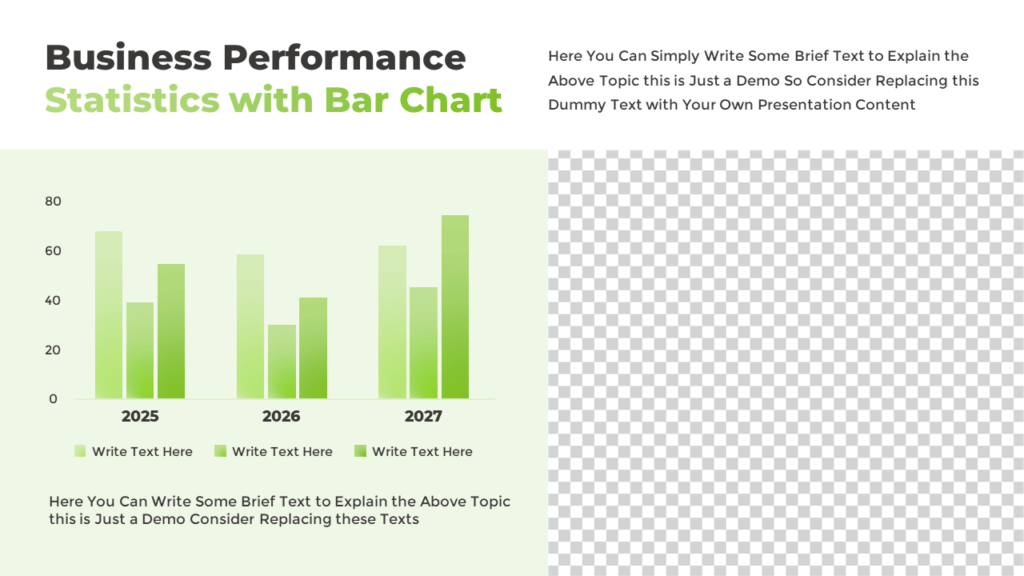 Business Performance
Statistics with Bar Chart

Here You Can Simply Write Some Brief Text to Explain the Above Topic this is Just a Demo So Consider Replacing this Dummy Text with Your Own Presentation Content

80
60
40
20
0
2025
2026
2027

Write Text Here
Write Text Here
Write Text Here

Here You Can Write Some Brief Text to Explain the Above Topic this is Just a Demo Consider Replacing these Texts